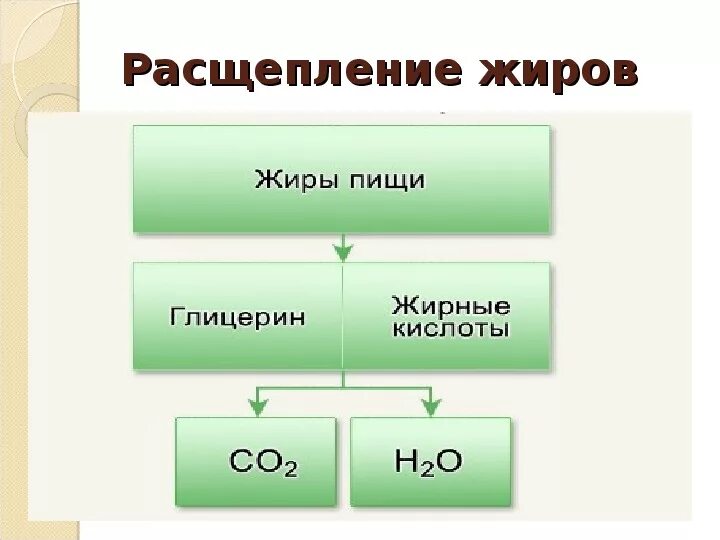 Расщепление жиров

Жиры пищи

Глицерин

Жирные кислоты

$CO_2$

$H_2O$